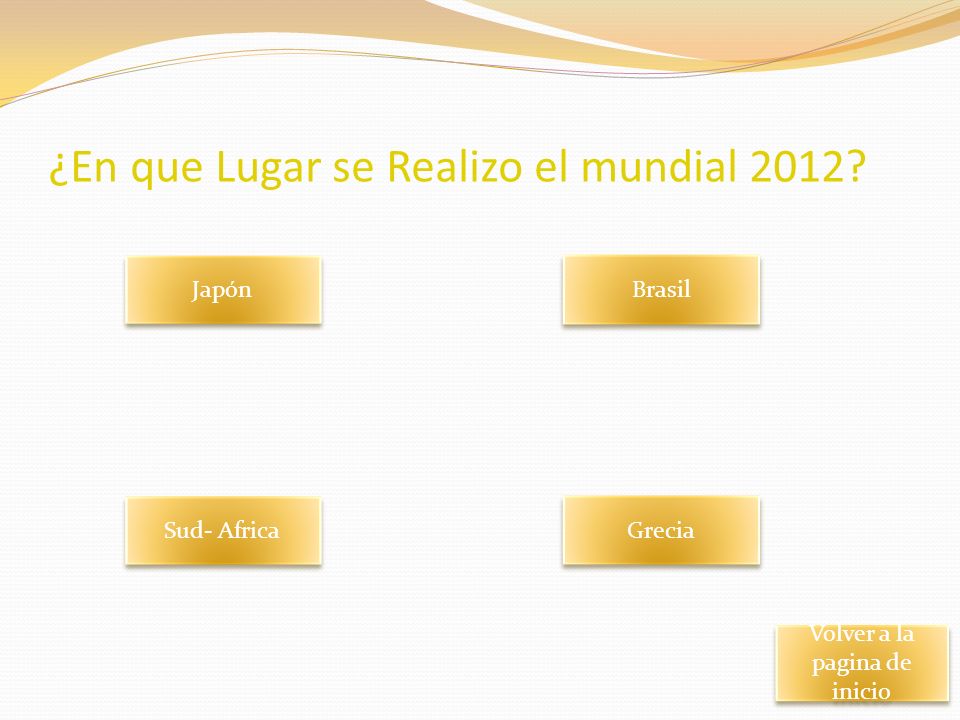 ¿En que Lugar se Realizo el mundial 2012?

Japón

Brasil

Sud- Africa

Grecia

Volver a la pagina de inicio